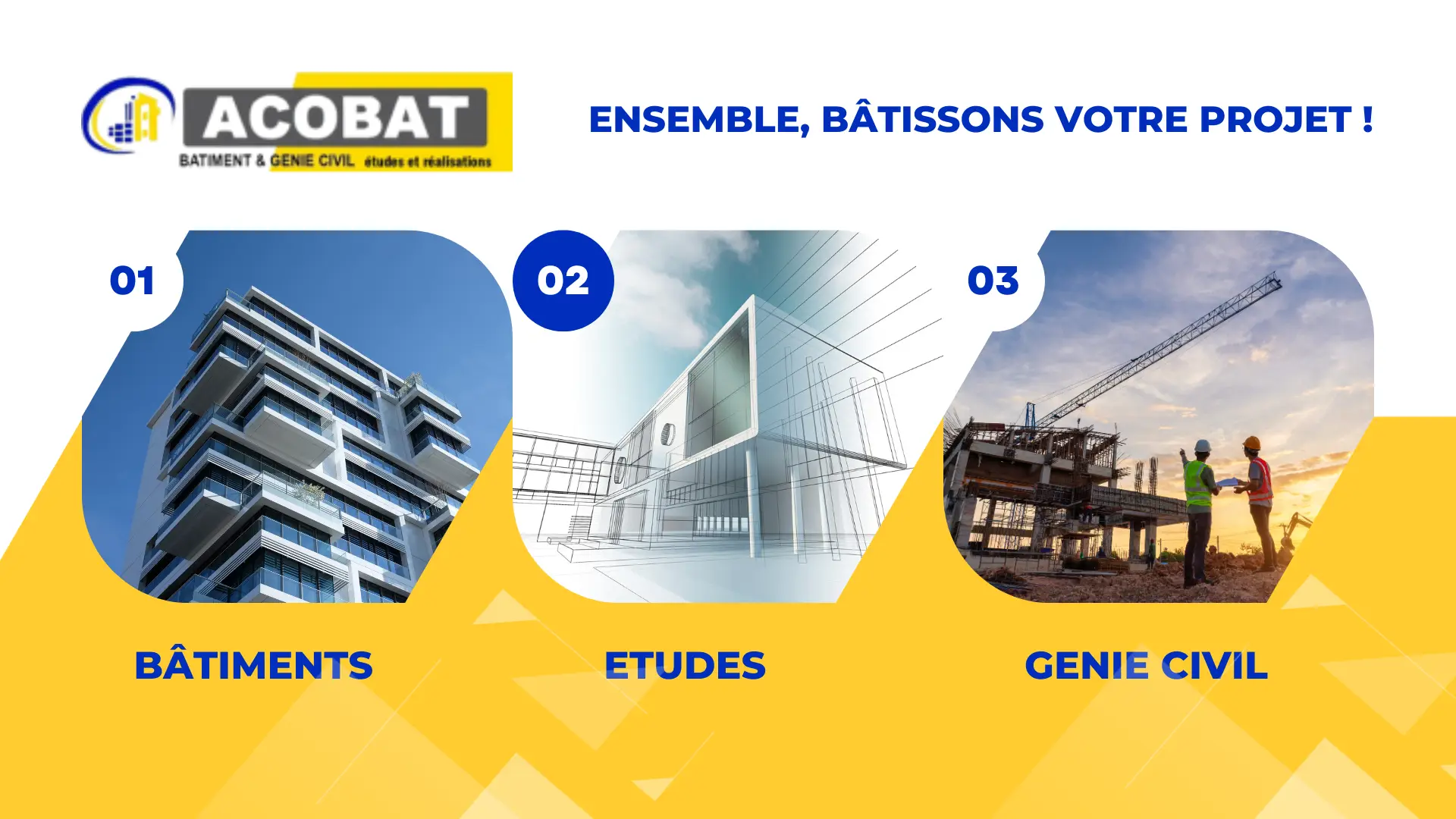 ACOBAT
BATIMENT & GENIE CIVIL études et réalisations

ENSEMBLE, BÂTISSONS VOTRE PROJET !

01

02

03

BÂTIMENTS

ETUDES

GENIE CIVIL